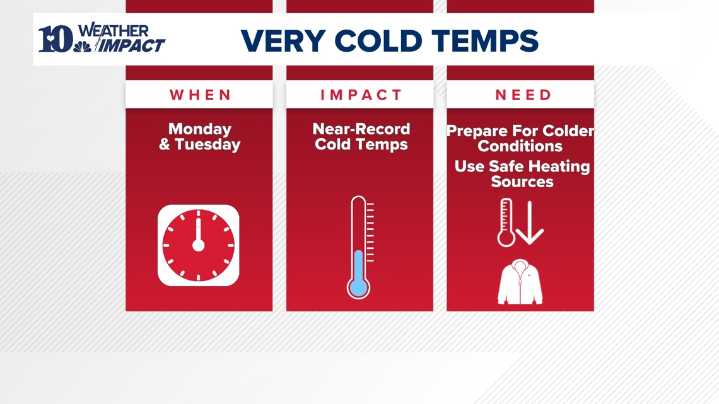 10 WEATHER IMPACT

VERY COLD TEMPS

WHEN

Monday & Tuesday

IMPACT

Near-Record Cold Temps

NEED

Prepare For Colder Conditions

Use Safe Heating Sources